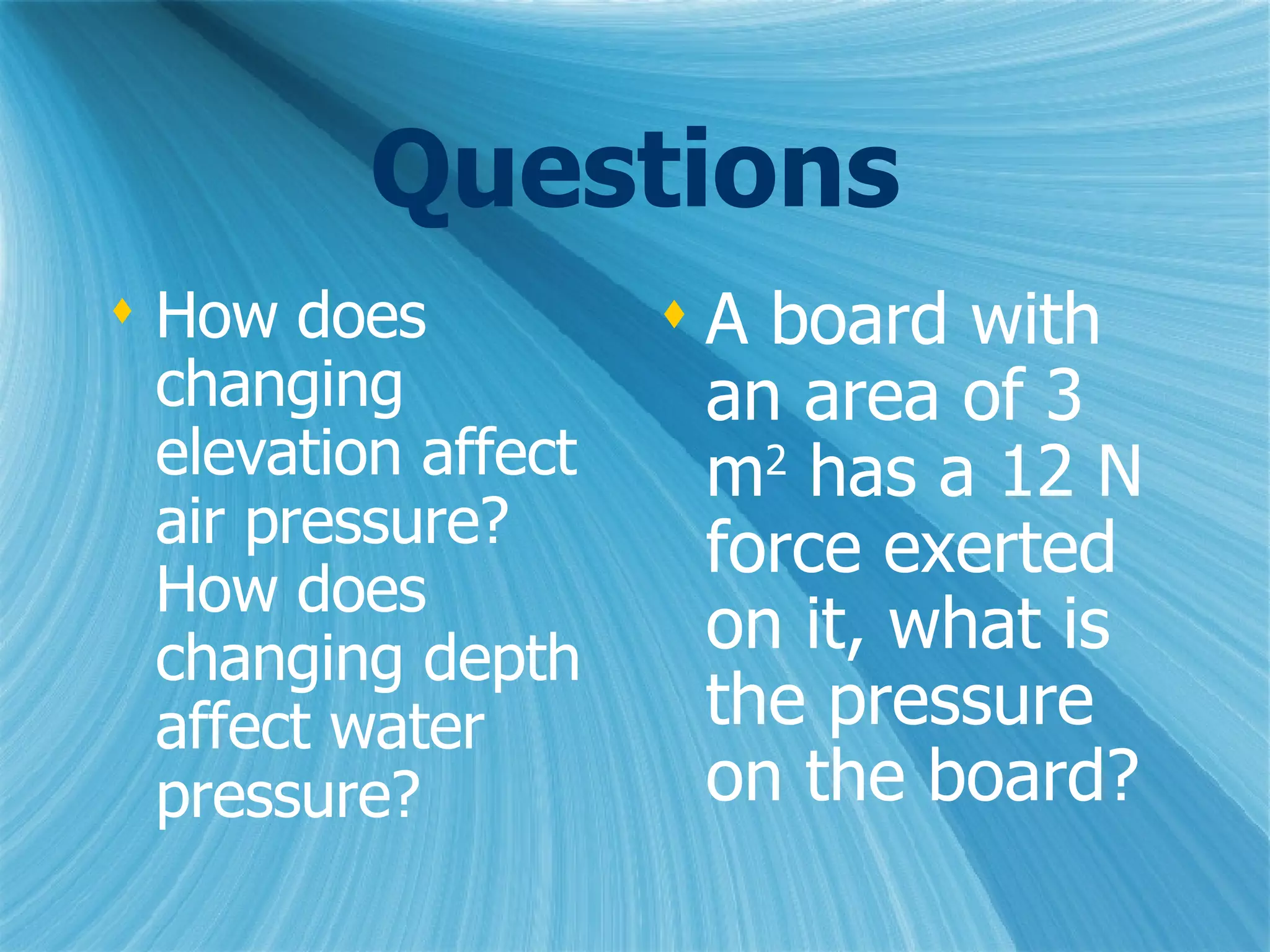 Questions

How does changing elevation affect air pressure? How does changing depth affect water pressure?

A board with an area of 3 $m^2$ has a 12 N force exerted on it, what is the pressure on the board?